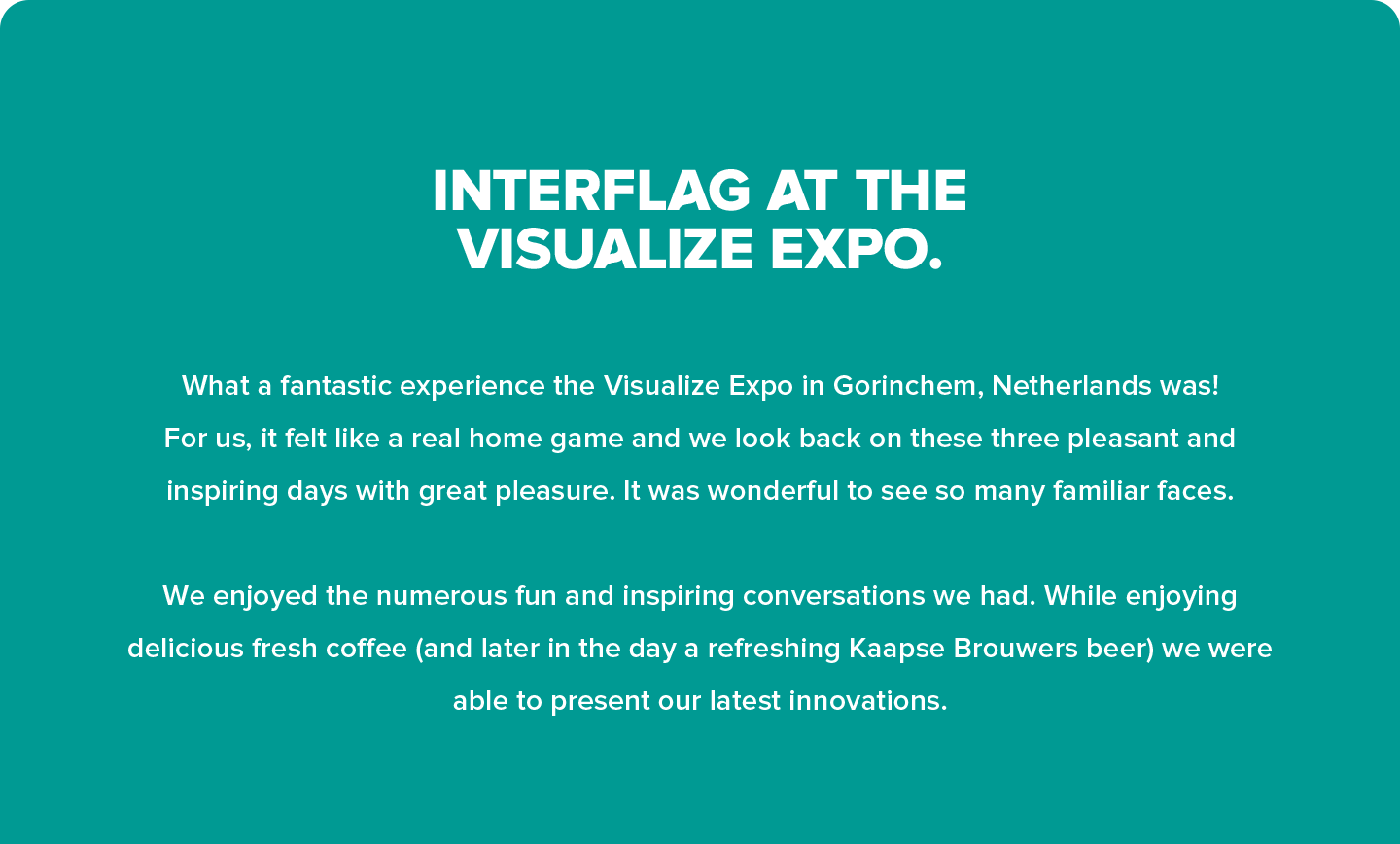 INTERFLAG AT THE VISUALIZE EXPO.

What a fantastic experience the Visualize Expo in Gorinchem, Netherlands was! For us, it felt like a real home game and we look back on these three pleasant and inspiring days with great pleasure. It was wonderful to see so many familiar faces.

We enjoyed the numerous fun and inspiring conversations we had. While enjoying delicious fresh coffee (and later in the day a refreshing Kaapse Brouwers beer) we were able to present our latest innovations.